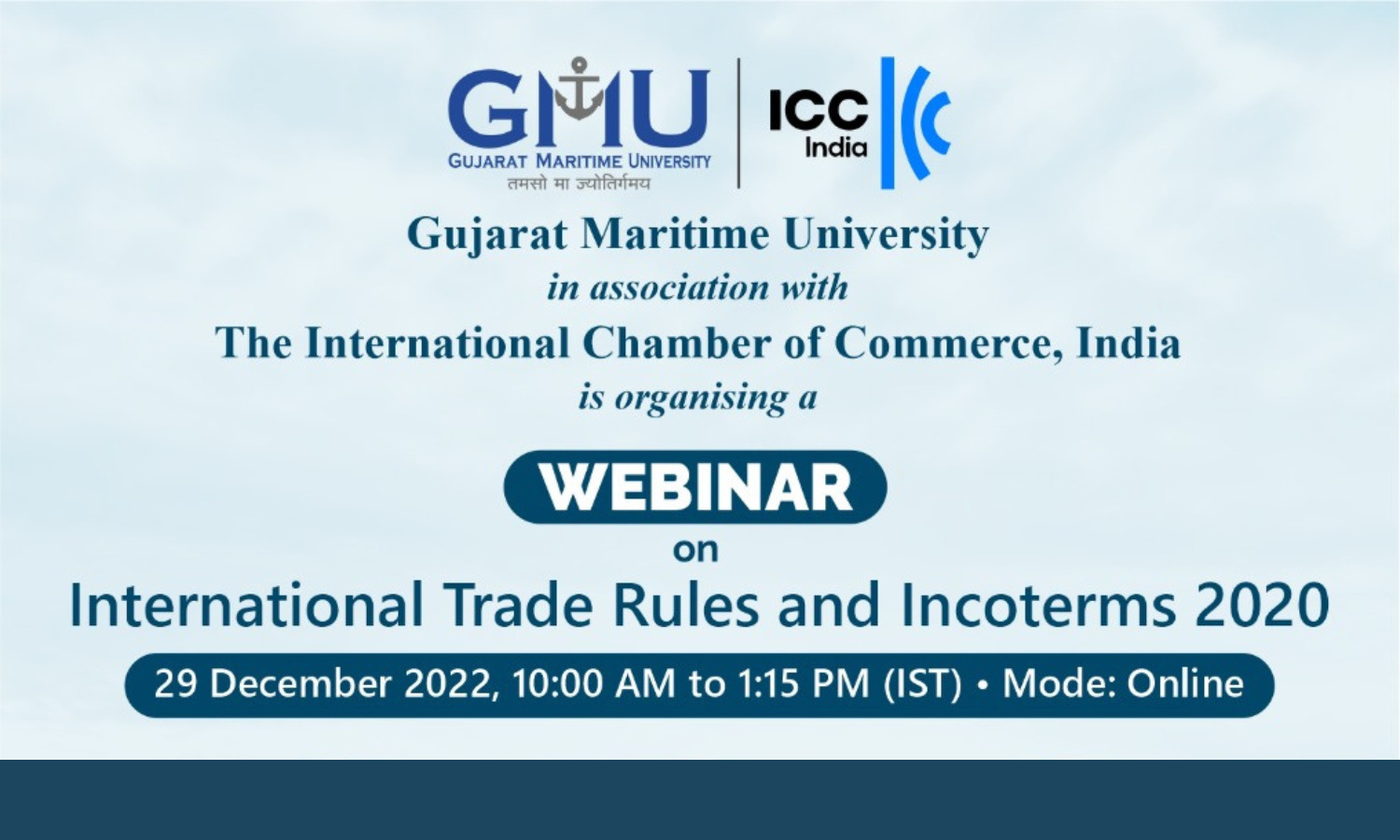 GMU
GUJARAT MARITIME UNIVERSITY
तमसो मा ज्योतिर्गमय

ICC
India

Gujarat Maritime University
in association with
The International Chamber of Commerce, India
is organising a

WEBINAR
on
International Trade Rules and Incoterms 2020

29 December 2022, 10:00 AM to 1:15 PM (IST) • Mode: Online